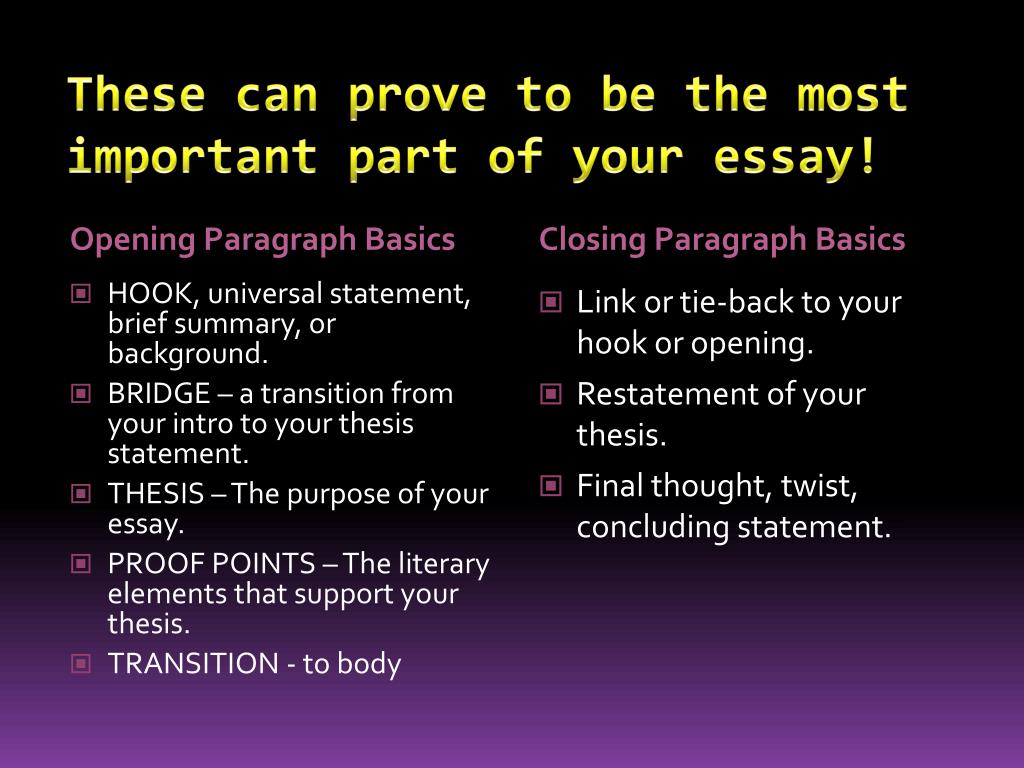 These can prove to be the most important part of your essay!

Opening Paragraph Basics

HOOK, universal statement, brief summary, or background.
BRIDGE – a transition from your intro to your thesis statement.
THESIS – The purpose of your essay.
PROOF POINTS – The literary elements that support your thesis.
TRANSITION - to body

Closing Paragraph Basics

Link or tie-back to your hook or opening.
Restatement of your thesis.
Final thought, twist, concluding statement.